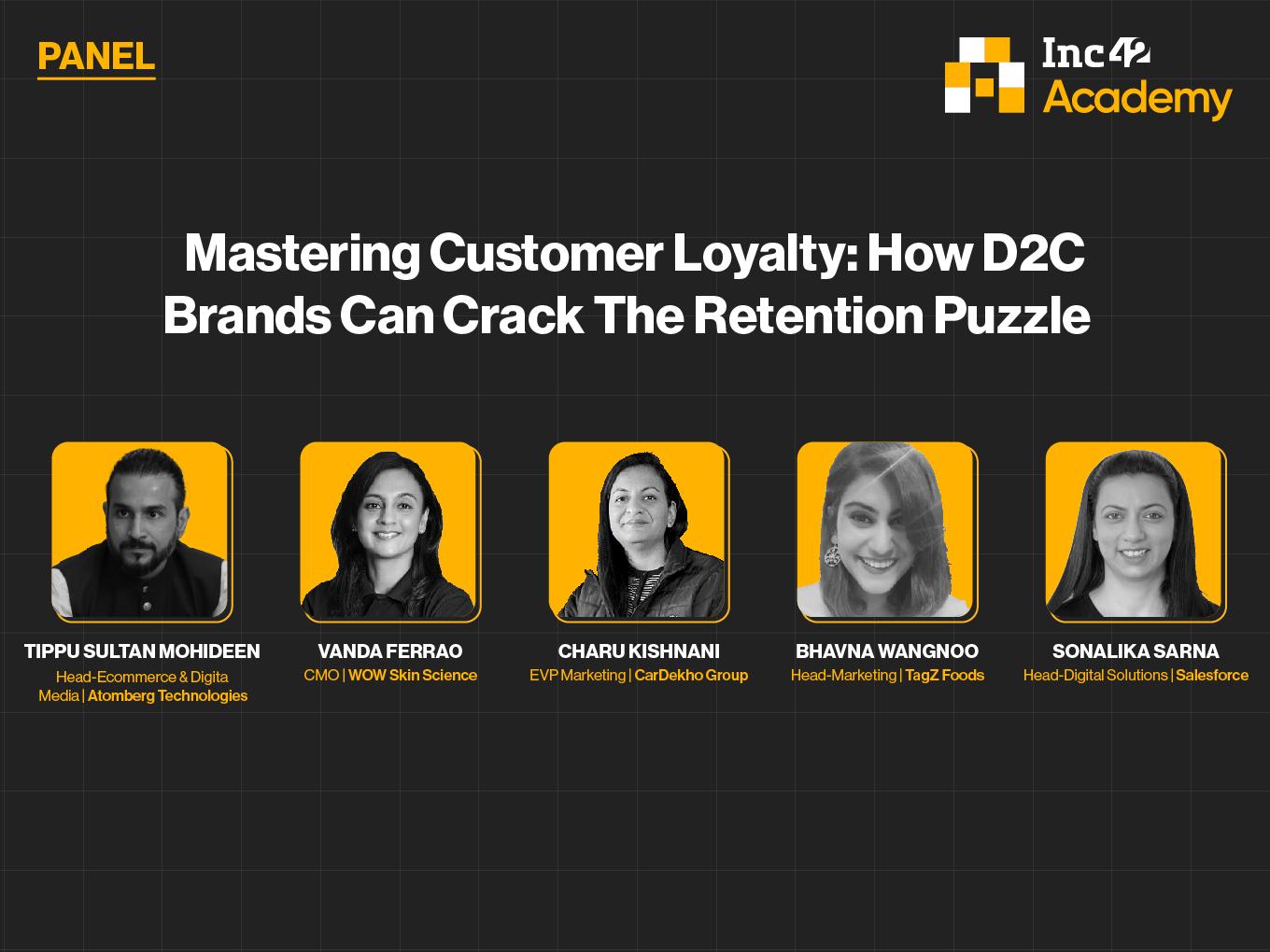 PANEL

Inc42 Academy

Mastering Customer Loyalty: How D2C Brands Can Crack The Retention Puzzle

TIPPU SULTAN MOHIDEEN
Head-Ecommerce & Digita Media | Atomberg Technologies

VANDA FERRAO
CMO | WOW Skin Science

CHARU KISHNANI
EVP Marketing | CarDekho Group

BHAVNA WANGNOO
Head-Marketing | TagZ Foods

SONALIKA SARNA
Head-Digital Solutions | Salesforce